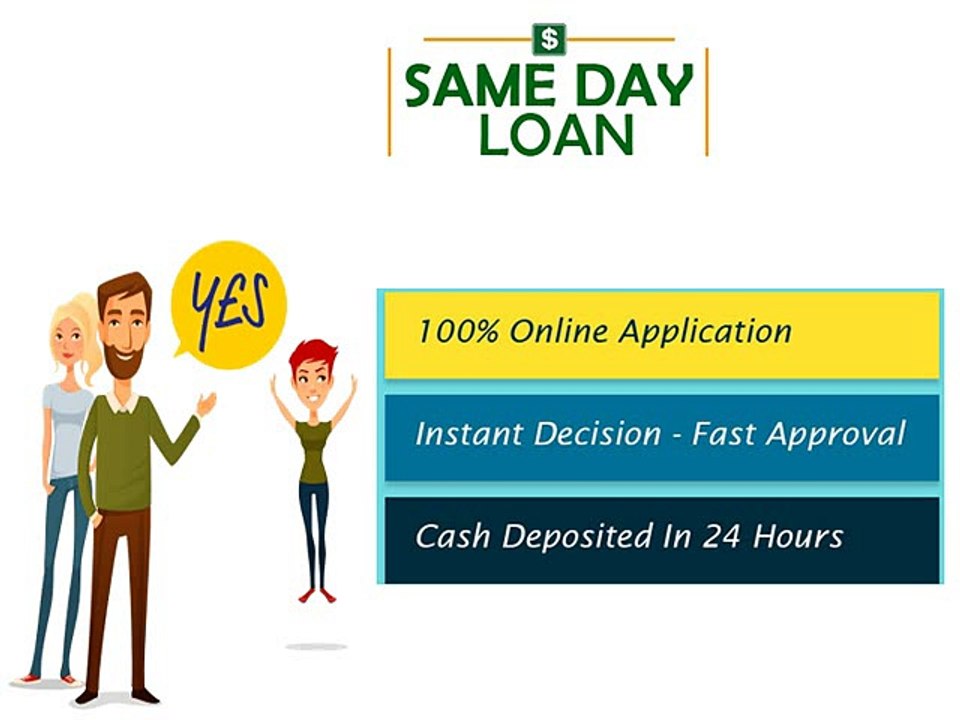 $
SAME DAY
LOAN

YES

100% Online Application

Instant Decision - Fast Approval

Cash Deposited In 24 Hours